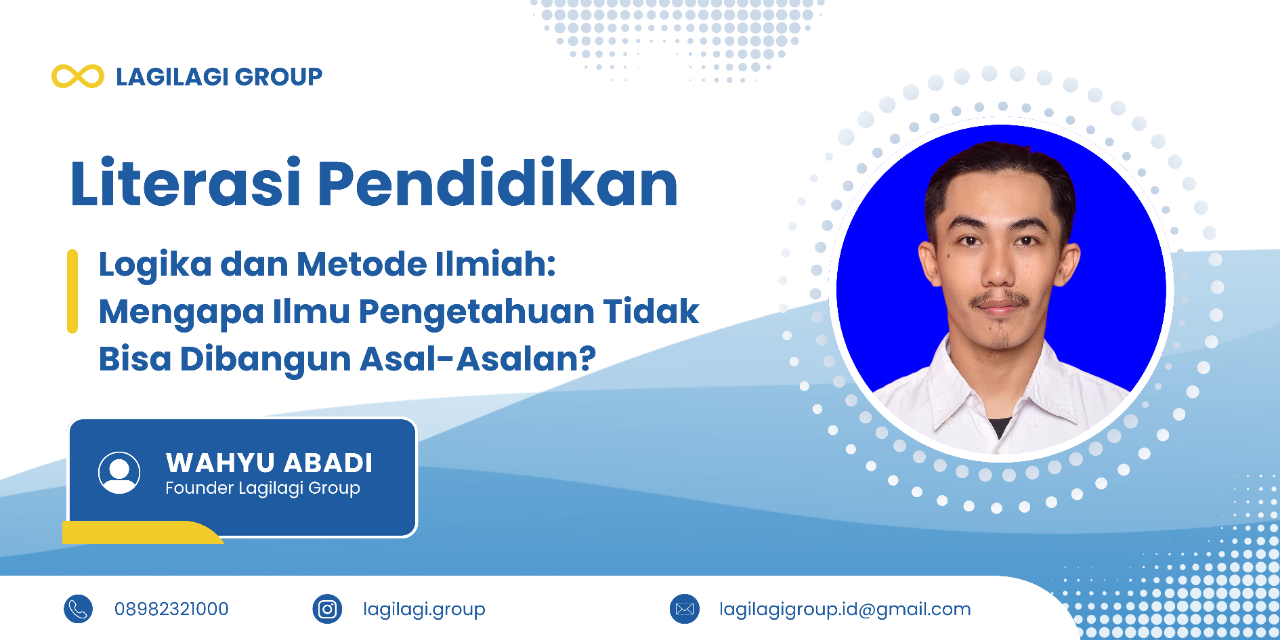 LAGILAGI GROUP

Literasi Pendidikan

Logika dan Metode Ilmiah: Mengapa Ilmu Pengetahuan Tidak Bisa Dibangun Asal-Asalan?

WAHYU ABADI
Founder Lagilagi Group

08982321000

lagilagi.group

lagilagigroup.id@gmail.com